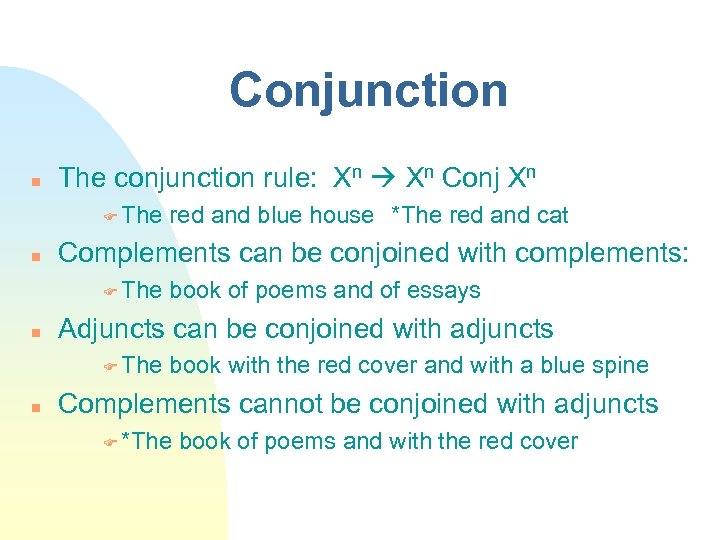 Conjunction

The conjunction rule: $X^n \rightarrow X^n$ Conj $X^n$

The red and blue house *The red and cat

Complements can be conjoined with complements:

The book of poems and of essays

Adjuncts can be conjoined with adjuncts

The book with the red cover and with a blue spine

Complements cannot be conjoined with adjuncts

*The book of poems and with the red cover